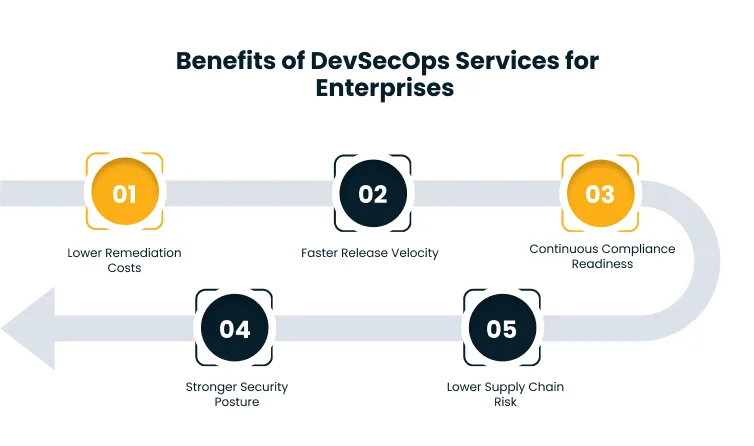 Benefits of DevSecOps Services for Enterprises

01
Lower Remediation Costs

02
Faster Release Velocity

03
Continuous Compliance Readiness

04
Stronger Security Posture

05
Lower Supply Chain Risk